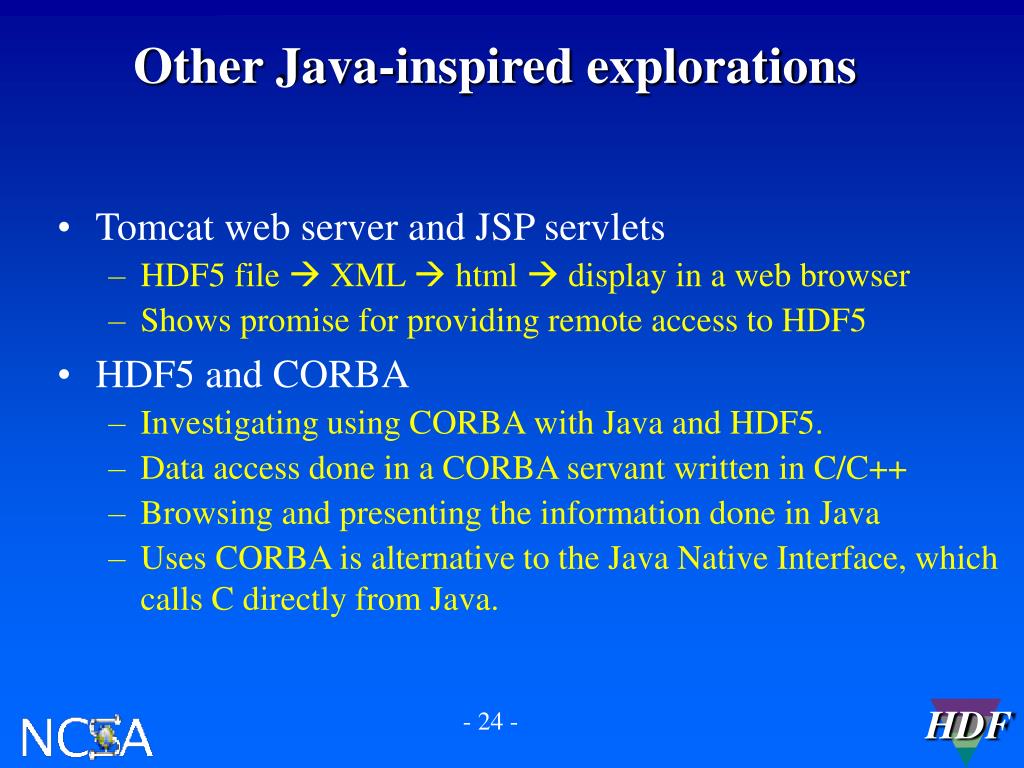 Other Java-inspired explorations

• Tomcat web server and JSP servlets
  – HDF5 file → XML → html → display in a web browser
  – Shows promise for providing remote access to HDF5
• HDF5 and CORBA
  – Investigating using CORBA with Java and HDF5.
  – Data access done in a CORBA servant written in C/C++
  – Browsing and presenting the information done in Java
  – Uses CORBA is alternative to the Java Native Interface, which calls C directly from Java.

NCSA

- 24 -

HDF